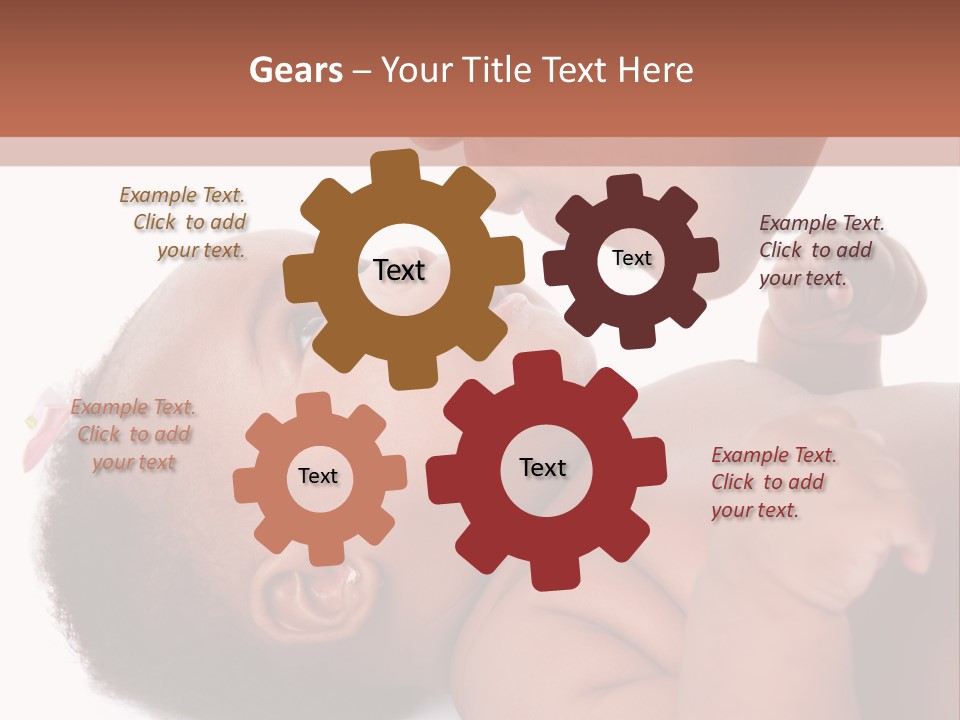 Gears – Your Title Text Here

Example Text. Click to add your text.

Text

Text

Example Text. Click to add your text.

Example Text. Click to add your text

Text

Text

Example Text. Click to add your text.